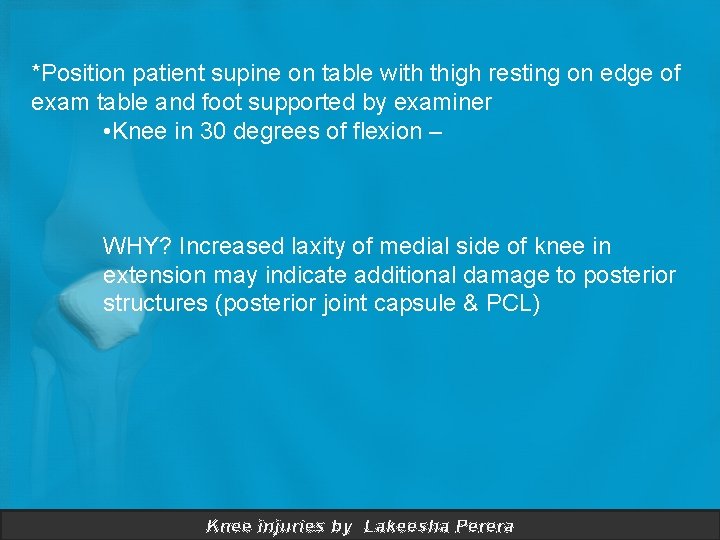 *Position patient supine on table with thigh resting on edge of exam table and foot supported by examiner

•Knee in 30 degrees of flexion –

WHY? Increased laxity of medial side of knee in extension may indicate additional damage to posterior structures (posterior joint capsule & PCL)

Knee injuries by Lakeesha Perera